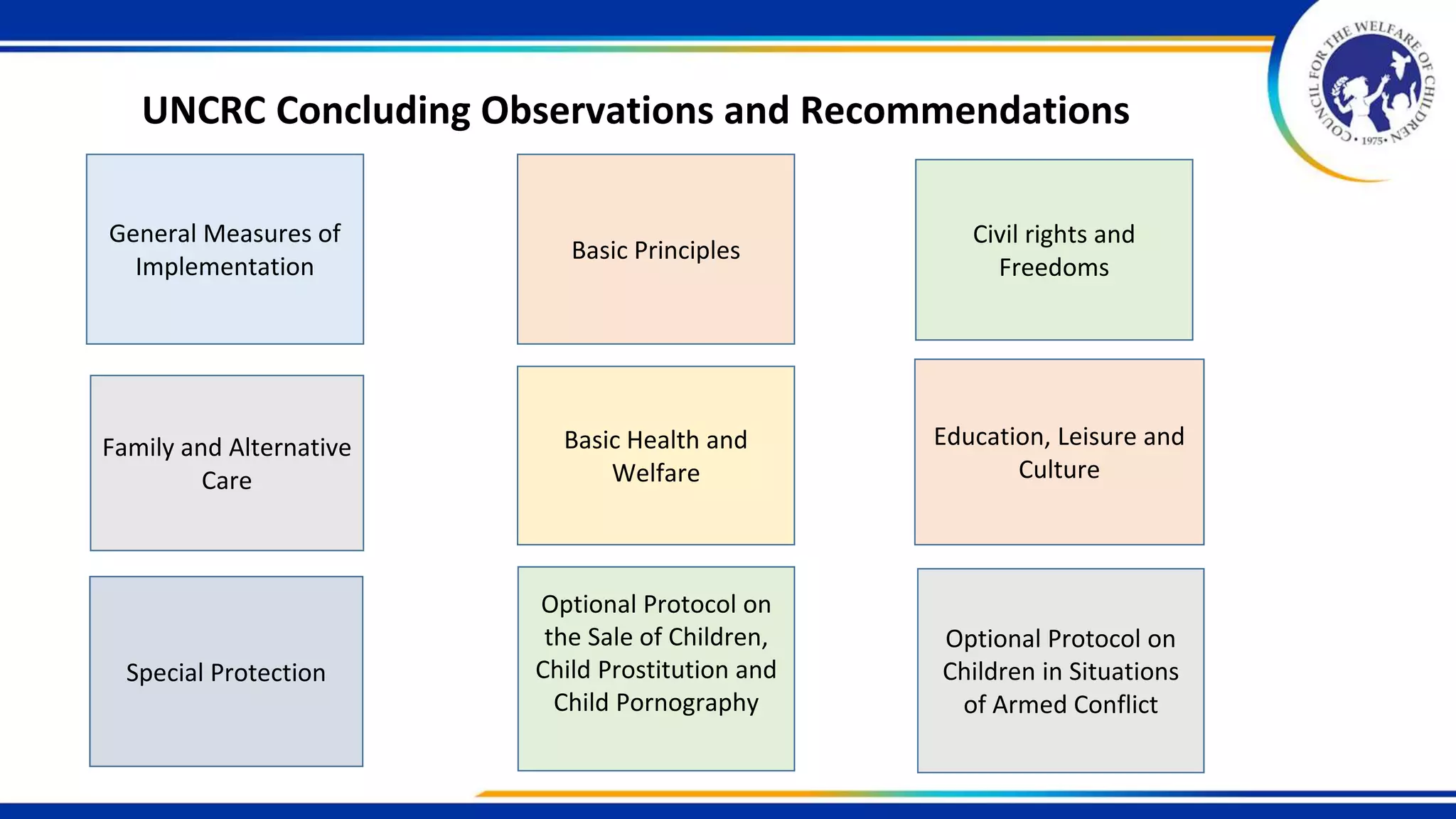 COUNCIL FOR THE WELFARE OF CHILDREN • 1975 •

UNCRC Concluding Observations and Recommendations

General Measures of Implementation

Basic Principles

Civil rights and Freedoms

Family and Alternative Care

Basic Health and Welfare

Education, Leisure and Culture

Special Protection

Optional Protocol on the Sale of Children, Child Prostitution and Child Pornography

Optional Protocol on Children in Situations of Armed Conflict